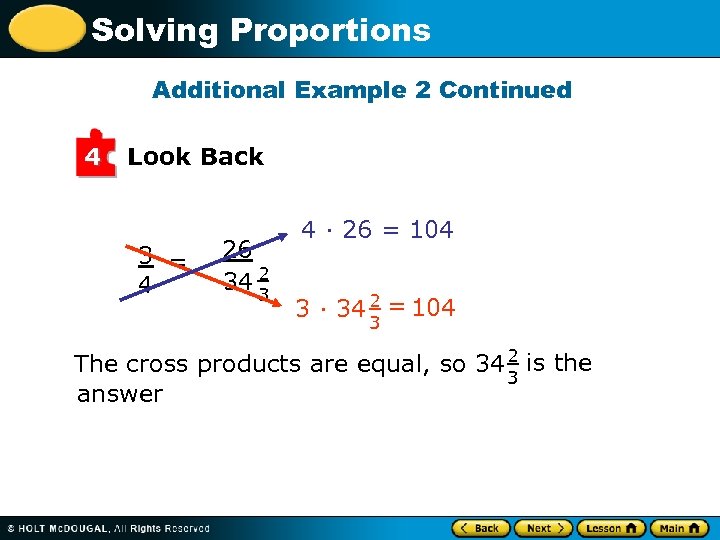 Solving Proportions

Additional Example 2 Continued

4 Look Back

$\frac{3}{4} = \frac{26}{34\frac{2}{3}}$

$4 \cdot 26 = 104$

$3 \cdot 34\frac{2}{3} = 104$

The cross products are equal, so $34\frac{2}{3}$ is the answer

© HOLT McDOUGAL, All Rights Reserved

Back Next Lesson Main